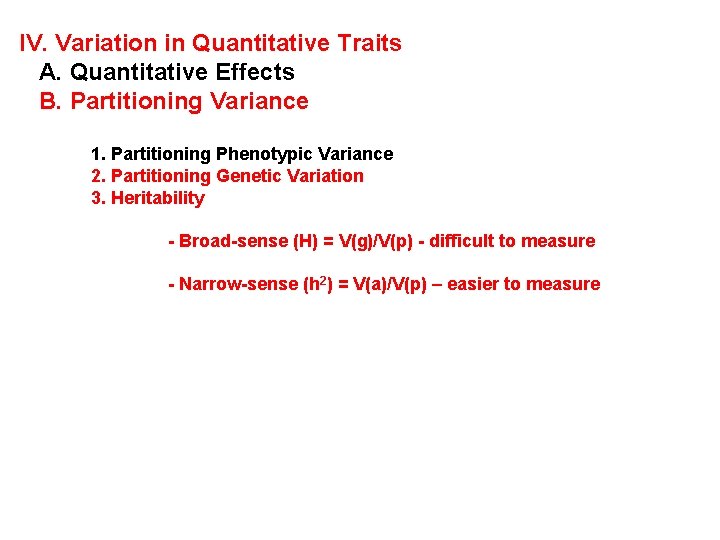 IV. Variation in Quantitative Traits
A. Quantitative Effects
B. Partitioning Variance

1. Partitioning Phenotypic Variance
2. Partitioning Genetic Variation
3. Heritability

- Broad-sense (H) = V(g)/V(p) - difficult to measure

- Narrow-sense ($h^2$) = V(a)/V(p) – easier to measure